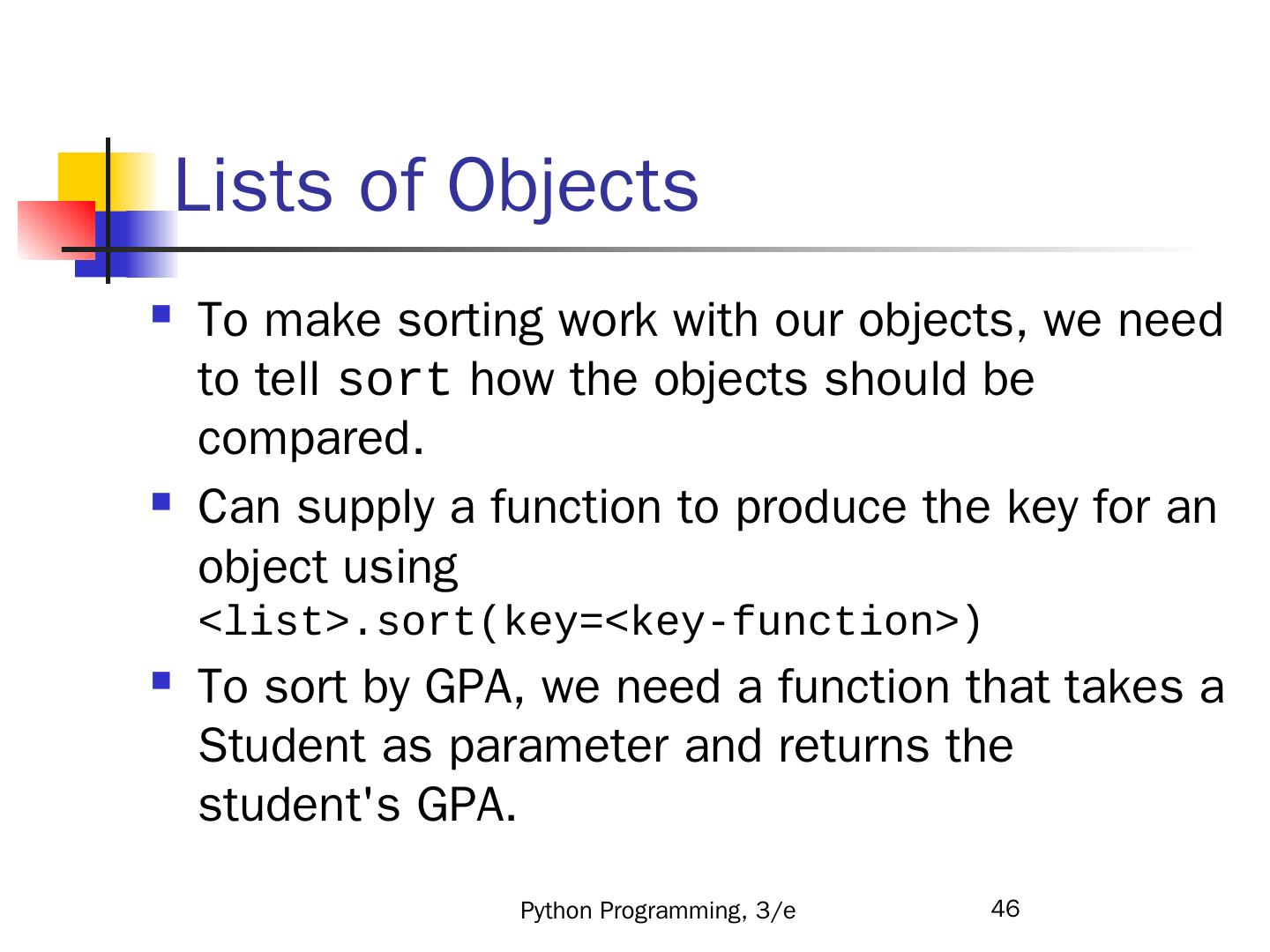 Lists of Objects

To make sorting work with our objects, we need to tell sort how the objects should be compared.

Can supply a function to produce the key for an object using
<list>.sort(key=<key-function>)

To sort by GPA, we need a function that takes a Student as parameter and returns the student's GPA.

Python Programming, 3/e

46